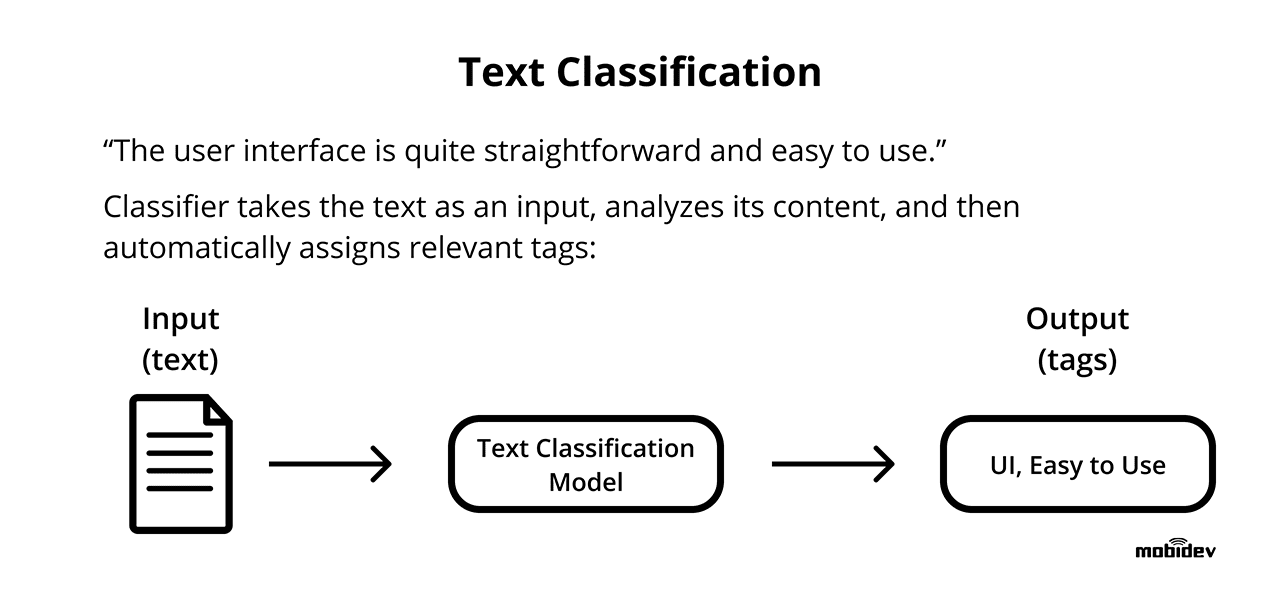 Text Classification

“The user interface is quite straightforward and easy to use.”

Classifier takes the text as an input, analyzes its content, and then automatically assigns relevant tags:

Input
(text)

Text Classification Model

Output
(tags)

UI, Easy to Use

mobidev